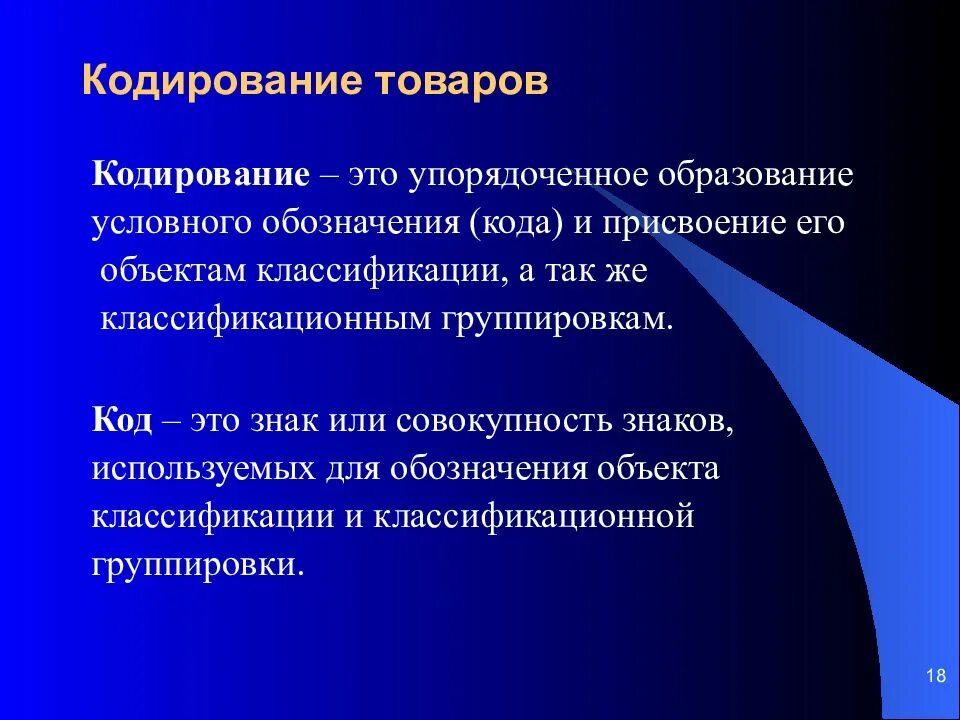 Кодирование товаров

Кодирование – это упорядоченное образование условного обозначения (кода) и присвоение его объектам классификации, а так же классификационным группировкам.

Код – это знак или совокупность знаков, используемых для обозначения объекта классификации и классификационной группировки.

18